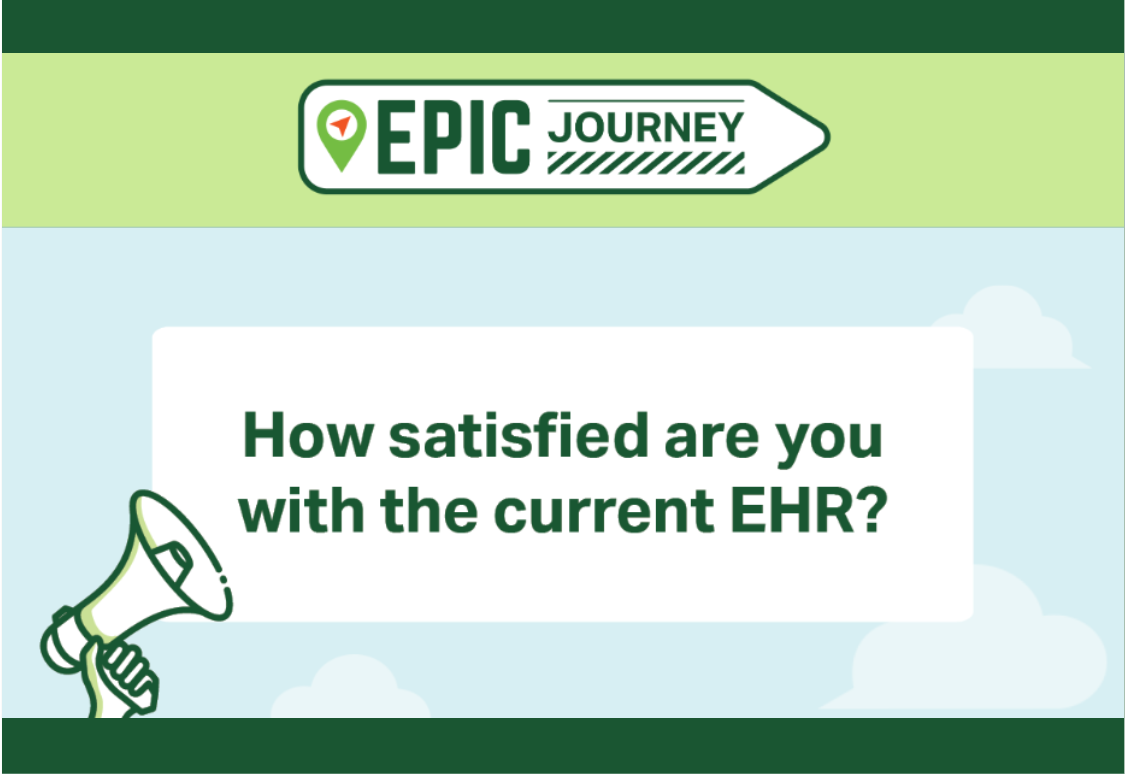 EPIC JOURNEY

How satisfied are you with the current EHR?